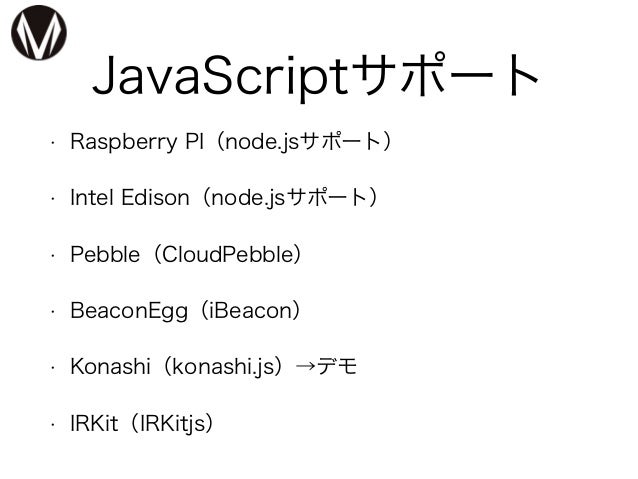 JavaScriptサポート

· Raspberry PI（node.jsサポート）

· Intel Edison（node.jsサポート）

· Pebble（CloudPebble）

· BeaconEgg（iBeacon）

· Konashi（konashi.js）→デモ

· IRKit（IRKitjs）